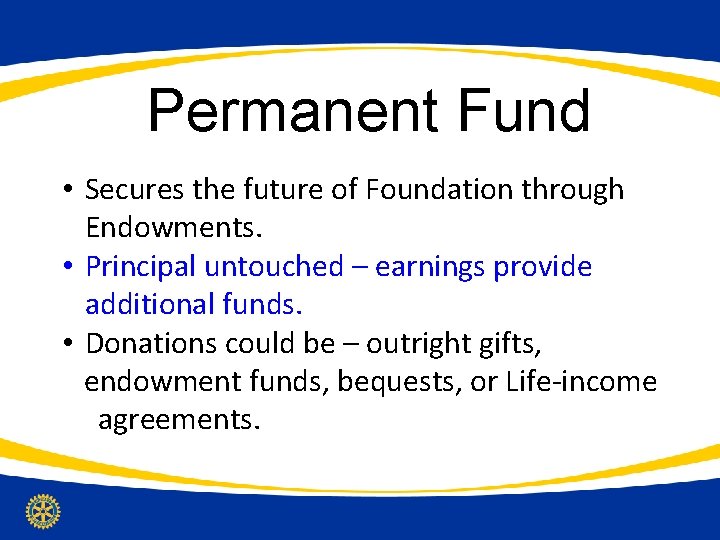 Permanent Fund

• Secures the future of Foundation through Endowments.
• Principal untouched – earnings provide additional funds.
• Donations could be – outright gifts, endowment funds, bequests, or Life-income agreements.